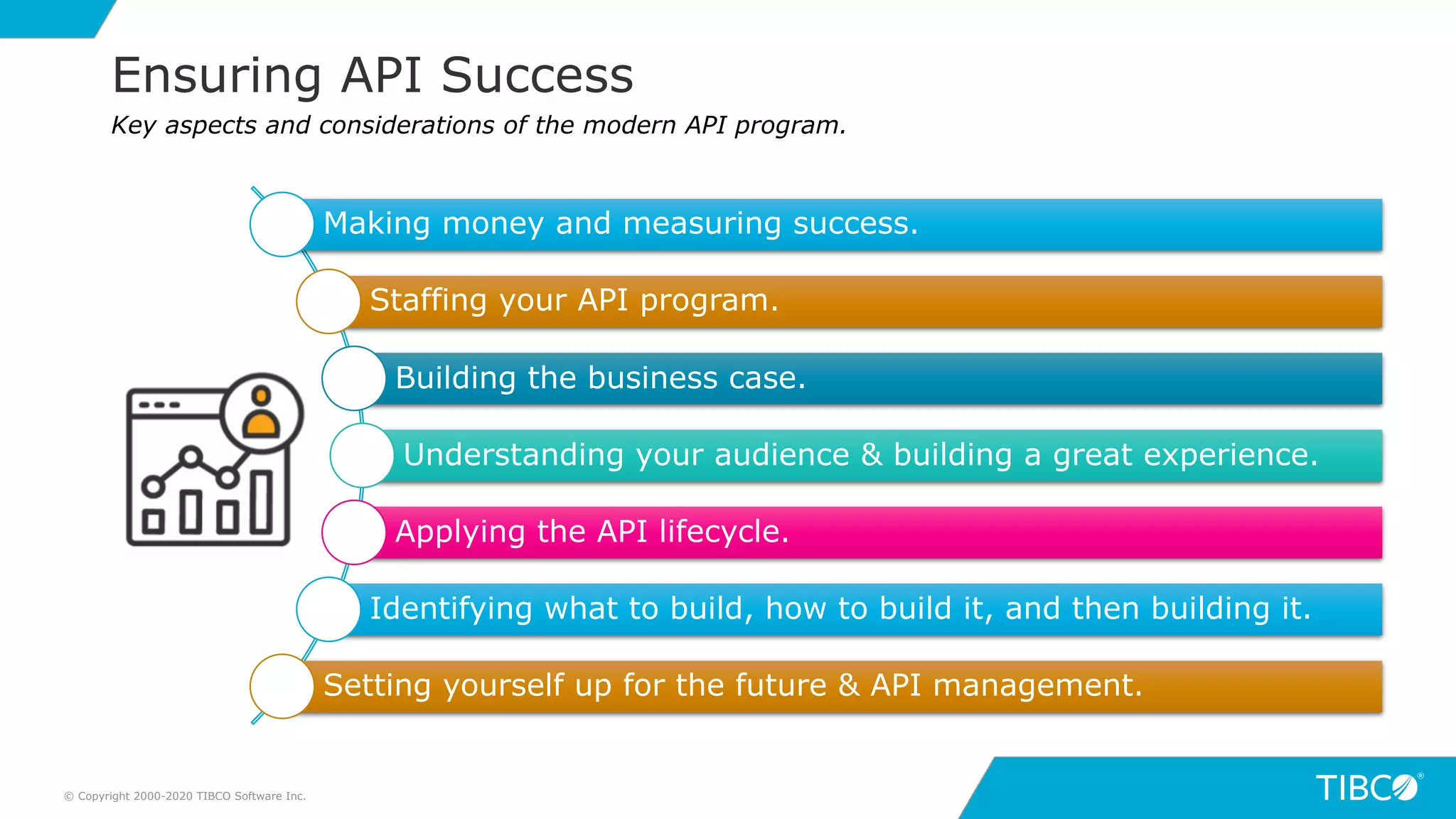 Ensuring API Success

Key aspects and considerations of the modern API program.

Making money and measuring success.

Staffing your API program.

Building the business case.

Understanding your audience & building a great experience.

Applying the API lifecycle.

Identifying what to build, how to build it, and then building it.

Setting yourself up for the future & API management.

© Copyright 2000-2020 TIBCO Software Inc.

TIBCO®